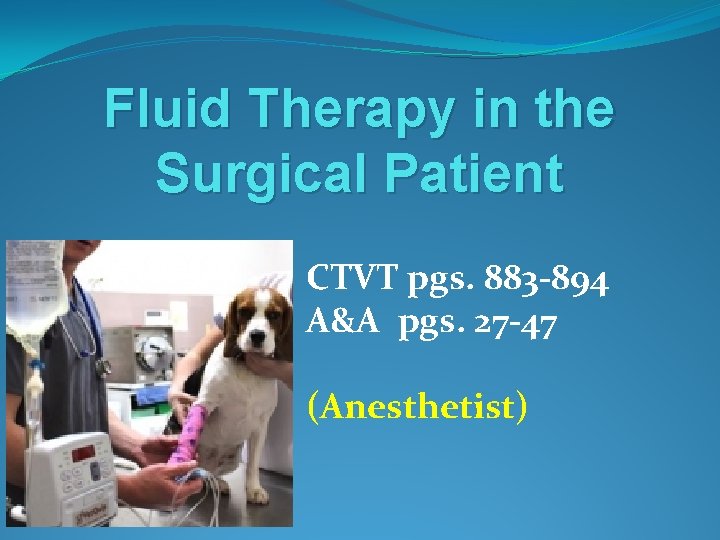 Fluid Therapy in the Surgical Patient

CTVT pgs. 883-894
A&A pgs. 27-47

(Anesthetist)